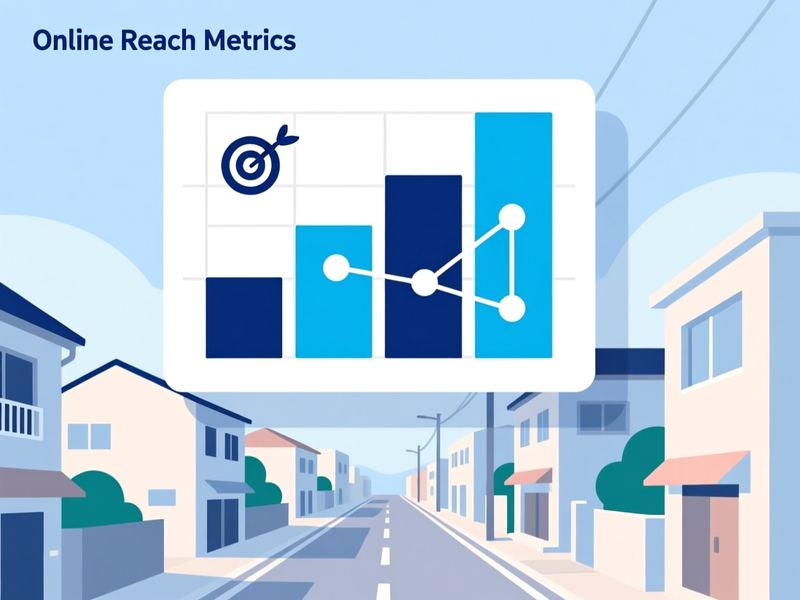 Online Reach Metrics